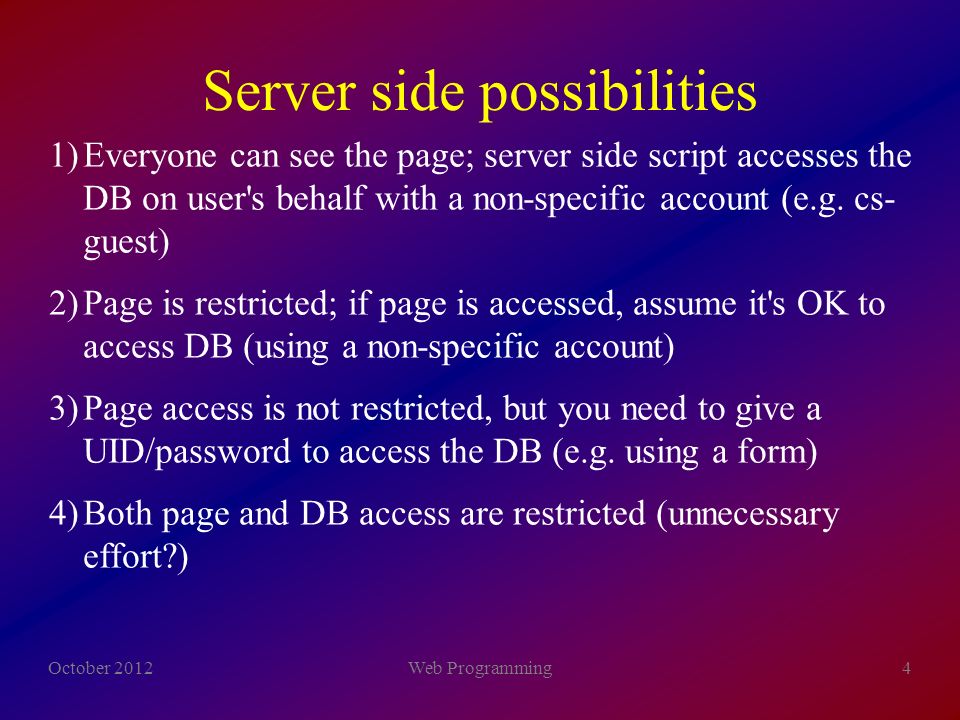 Server side possibilities

1) Everyone can see the page; server side script accesses the DB on user's behalf with a non-specific account (e.g. cs-guest)

2) Page is restricted; if page is accessed, assume it's OK to access DB (using a non-specific account)

3) Page access is not restricted, but you need to give a UID/password to access the DB (e.g. using a form)

4) Both page and DB access are restricted (unnecessary effort?)

October 2012

Web Programming

4